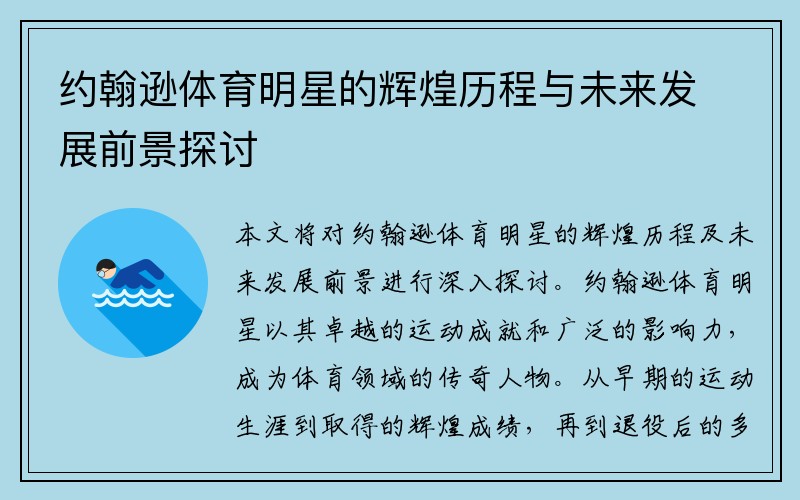 约翰逊体育明星的辉煌历程与未来发展前景探讨

本文将对约翰逊体育明星的辉煌历程及未来发展前景进行深入探讨。约翰逊体育明星以其卓越的运动成就和广泛的影响力，成为体育领域的传奇人物。从早期的运动生涯到取得的辉煌成绩，再到退役后的多